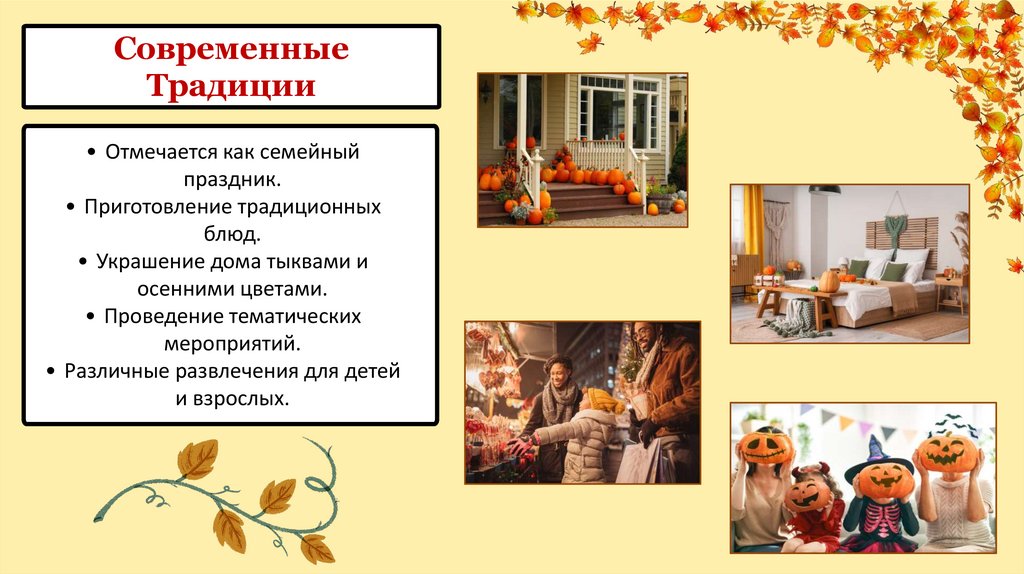 Современные Традиции

• Отмечается как семейный праздник.
• Приготовление традиционных блюд.
• Украшение дома тыквами и осенними цветами.
• Проведение тематических мероприятий.
• Различные развлечения для детей и взрослых.